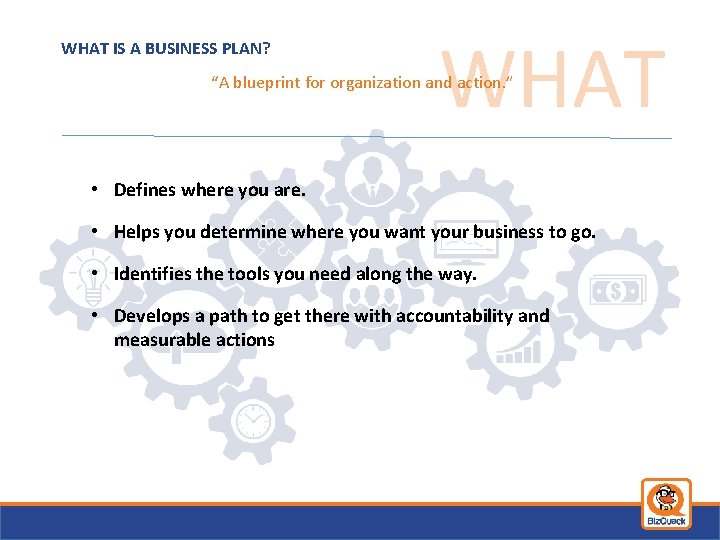 WHAT IS A BUSINESS PLAN?

WHAT

"A blueprint for organization and action."

• Defines where you are.

• Helps you determine where you want your business to go.

• Identifies the tools you need along the way.

• Develops a path to get there with accountability and measurable actions

BizQuack